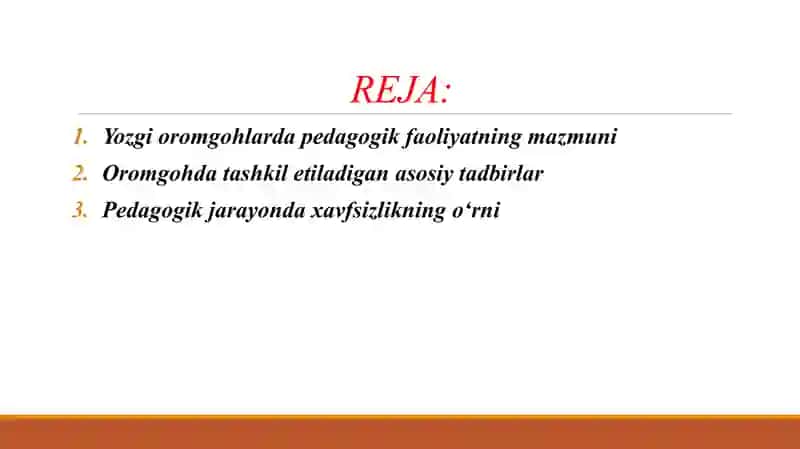 REJA:

1. Yozgi oromgohlarda pedagogik faoliyatning mazmuni
2. Oromgohda tashkil etiladigan asosiy tadbirlar
3. Pedagogik jarayonda xavfsizlikning o‘rni